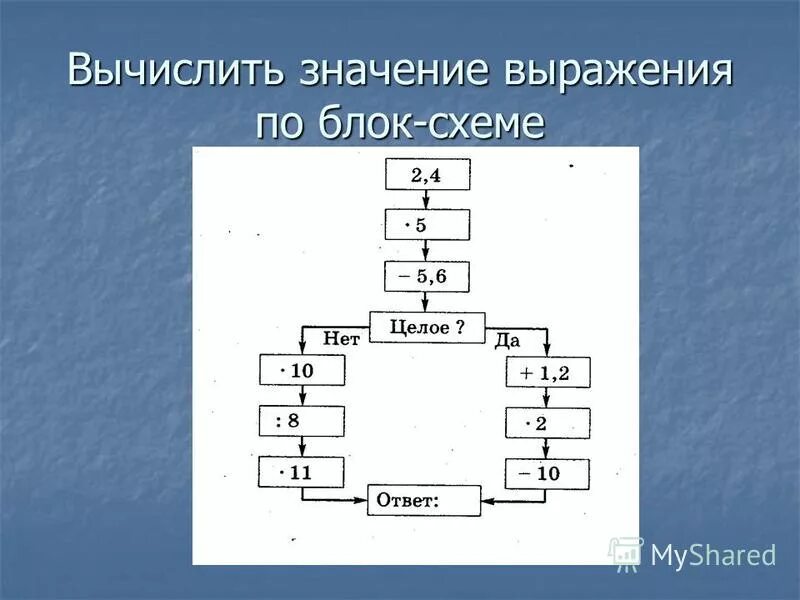 Вычислить значение выражения по блок-схеме

2,4

$\cdot 5$

$- 5,6$

Целое ?

Нет

Да

$\cdot 10$

$: 8$

$\cdot 11$

$+ 1,2$

$\cdot 2$

$- 10$

Ответ:

MyShared